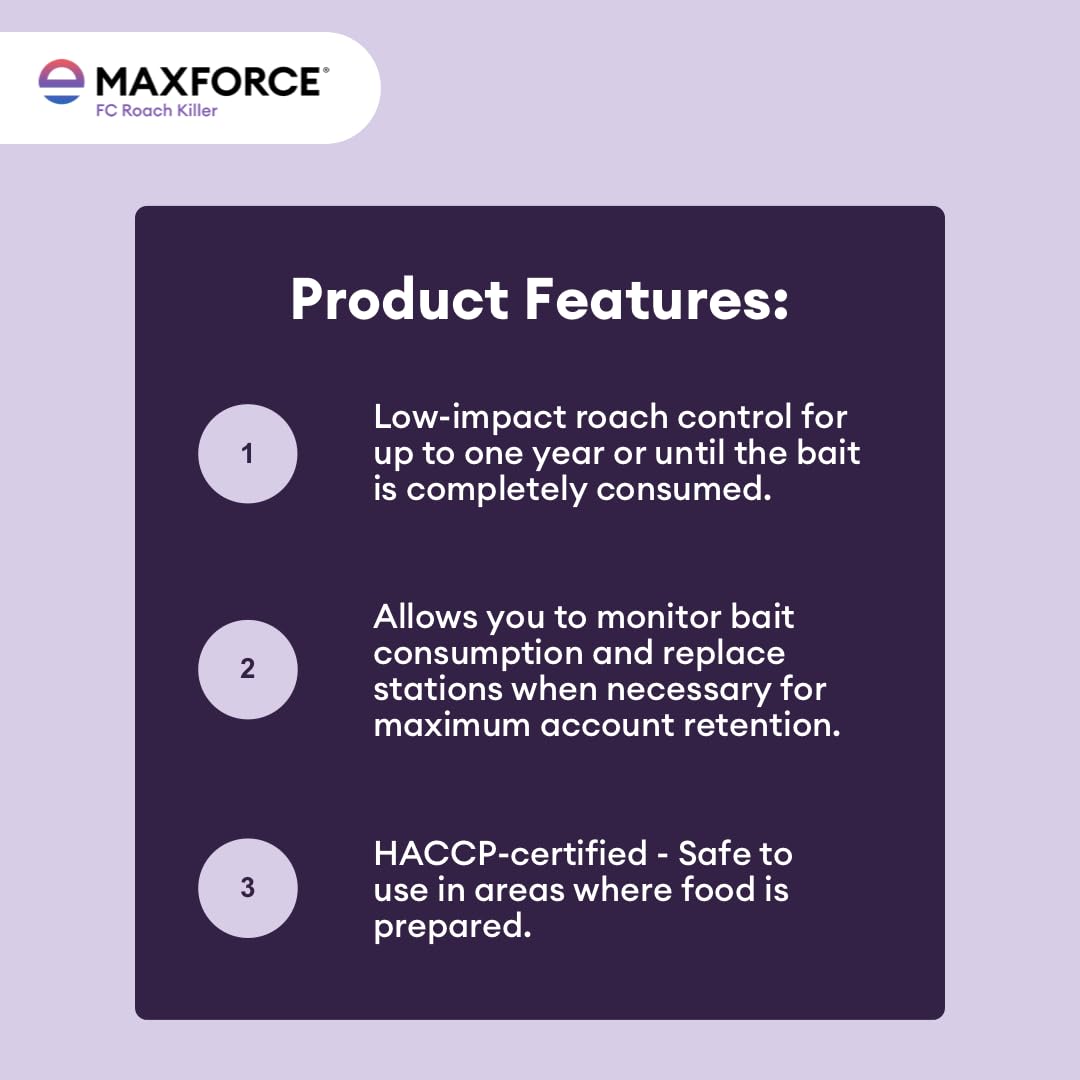 MAXFORCE®
FC Roach Killer

Product Features:

1
Low-impact roach control for up to one year or until the bait is completely consumed.

2
Allows you to monitor bait consumption and replace stations when necessary for maximum account retention.

3
HACCP-certified - Safe to use in areas where food is prepared.